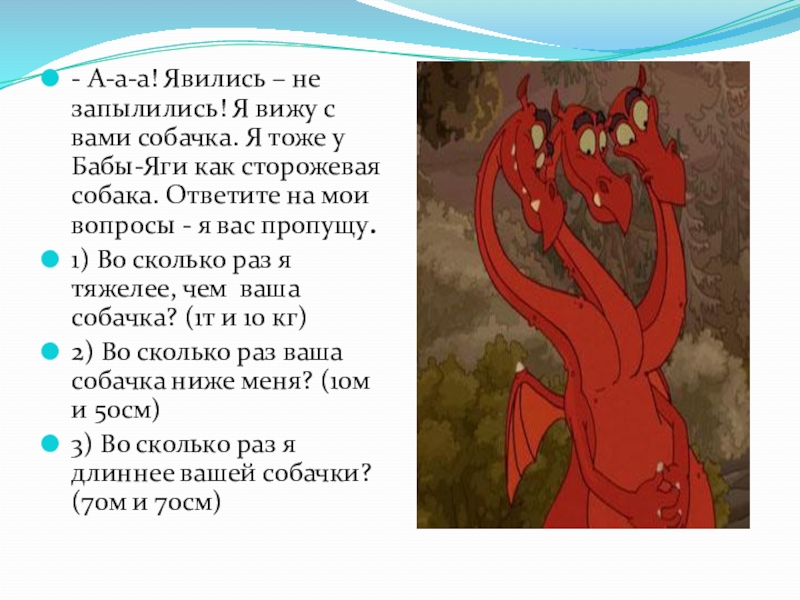 - А-а-а! Явились – не запылились! Я вижу с вами собачка. Я тоже у Бабы-Яги как сторожевая собака. Ответите на мои вопросы - я вас пропущу.

1) Во сколько раз я тяжелее, чем ваша собачка? (1т и 10 кг)

2) Во сколько раз ваша собачка ниже меня? (10м и 50см)

3) Во сколько раз я длиннее вашей собачки? (70м и 70см)